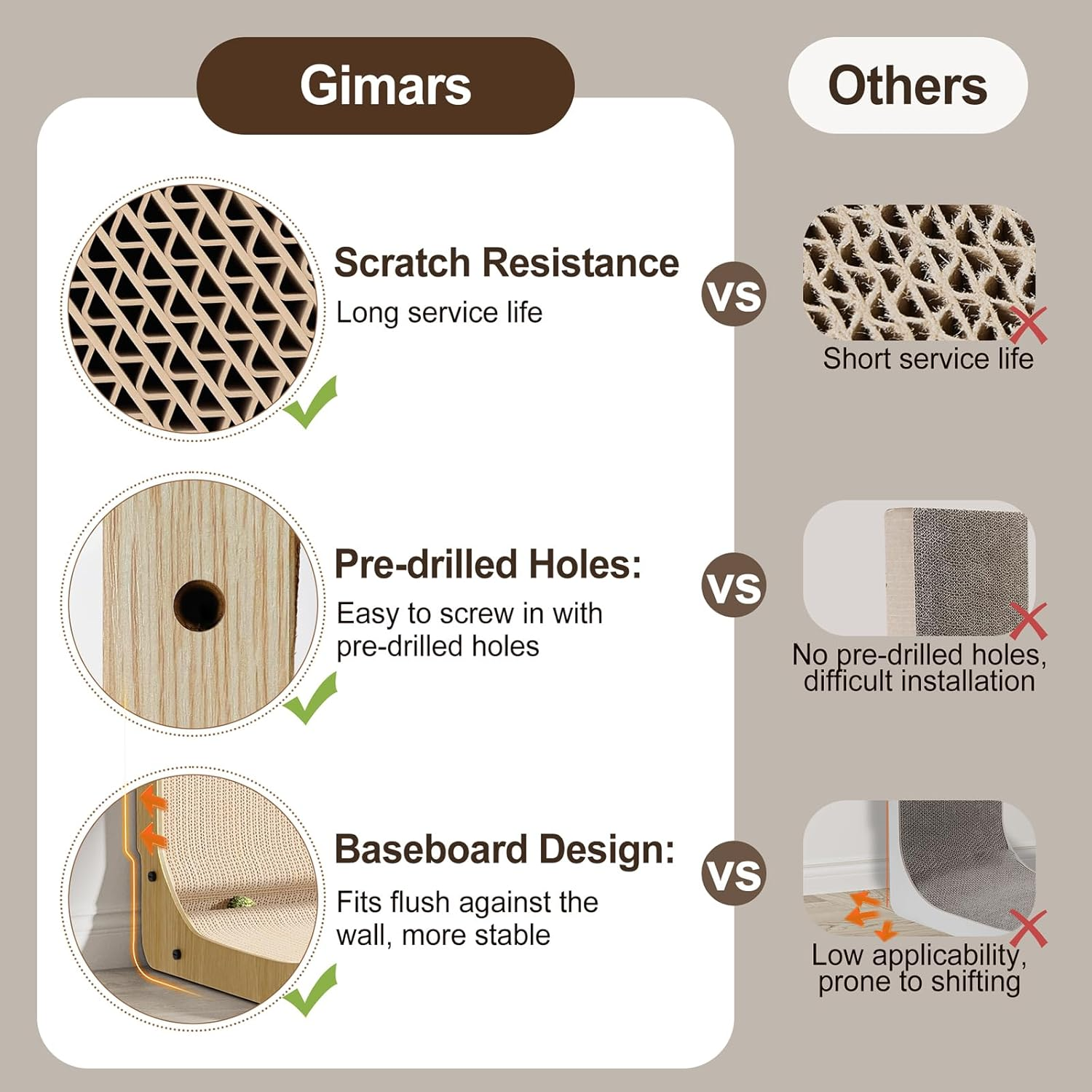 Gimars

Others

Scratch Resistance
Long service life

VS

Short service life

Pre-drilled Holes:
Easy to screw in with pre-drilled holes

VS

No pre-drilled holes, difficult installation

Baseboard Design:
Fits flush against the wall, more stable

VS

Low applicability, prone to shifting